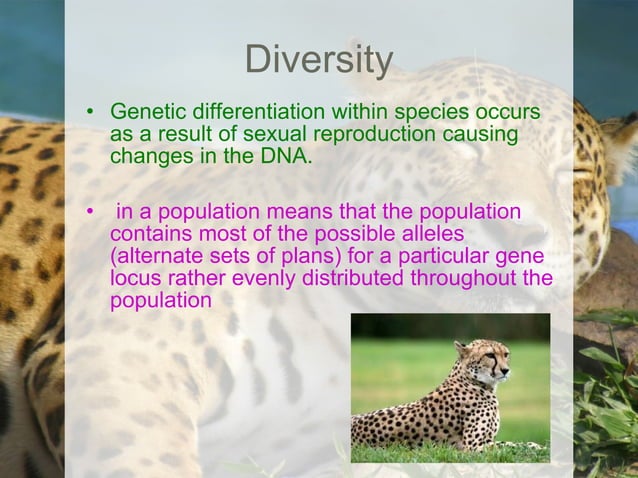 Diversity

• Genetic differentiation within species occurs as a result of sexual reproduction causing changes in the DNA.

• in a population means that the population contains most of the possible alleles (alternate sets of plans) for a particular gene locus rather evenly distributed throughout the population